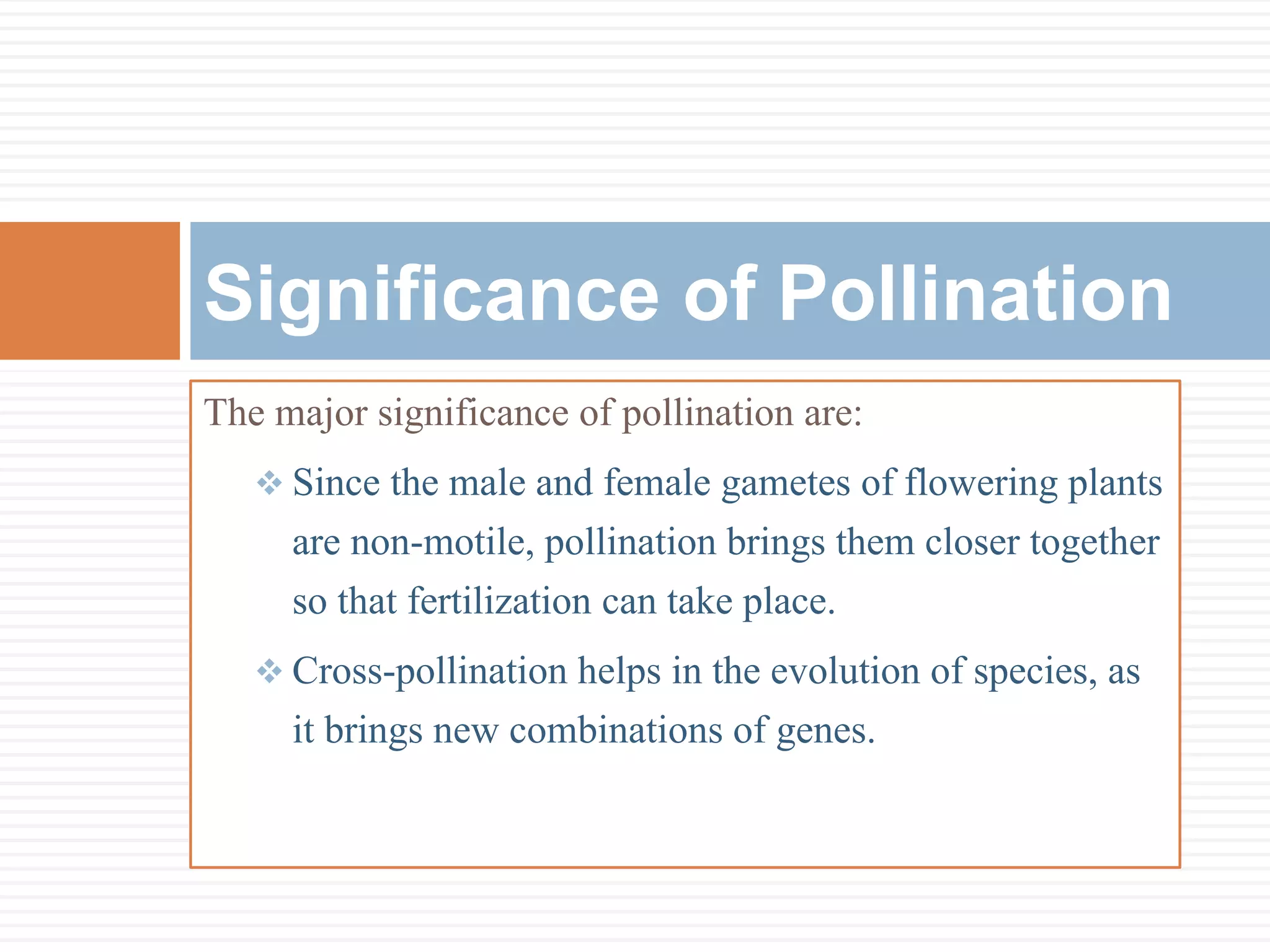 Significance of Pollination

The major significance of pollination are:

❖ Since the male and female gametes of flowering plants are non-motile, pollination brings them closer together so that fertilization can take place.

❖ Cross-pollination helps in the evolution of species, as it brings new combinations of genes.